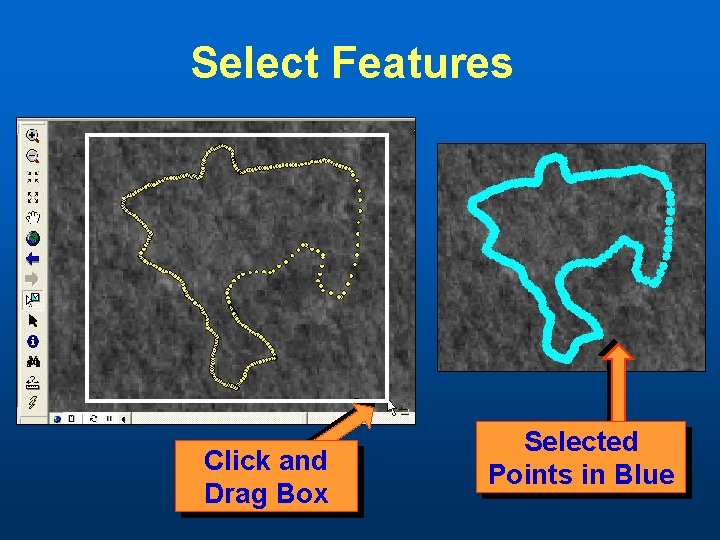 Select Features

Click and Drag Box

Selected Points in Blue